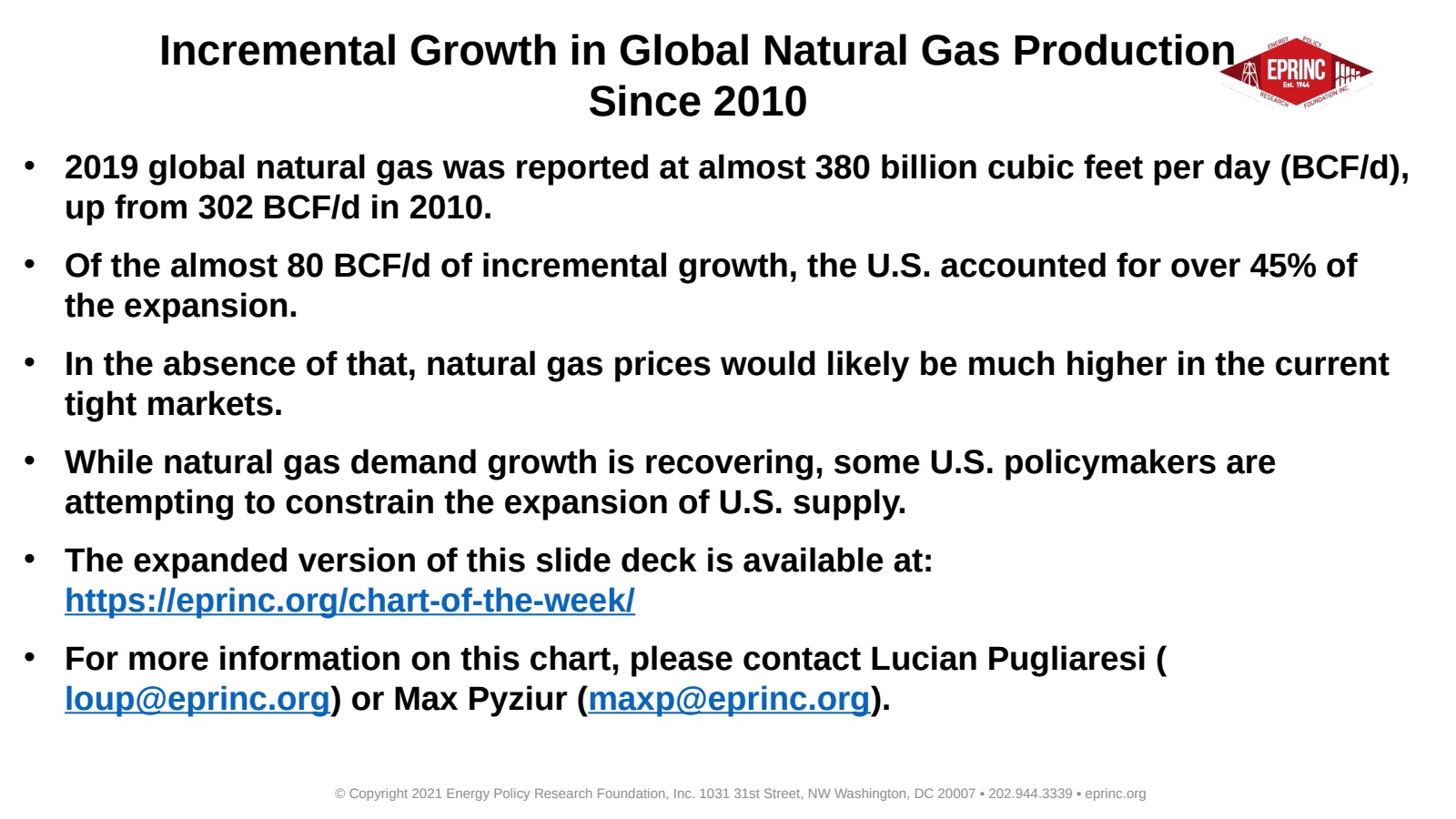 Incremental Growth in Global Natural Gas Production Since 2010

ENERGY POLICY EPRINC Est. 1944 RESEARCH FOUNDATION INC.

• 2019 global natural gas was reported at almost 380 billion cubic feet per day (BCF/d), up from 302 BCF/d in 2010.

• Of the almost 80 BCF/d of incremental growth, the U.S. accounted for over 45% of the expansion.

• In the absence of that, natural gas prices would likely be much higher in the current tight markets.

• While natural gas demand growth is recovering, some U.S. policymakers are attempting to constrain the expansion of U.S. supply.

• The expanded version of this slide deck is available at: https://eprinc.org/chart-of-the-week/

• For more information on this chart, please contact Lucian Pugliaresi ( loup@eprinc.org) or Max Pyziur (maxp@eprinc.org).

© Copyright 2021 Energy Policy Research Foundation, Inc. 1031 31st Street, NW Washington, DC 20007 ▪ 202.944.3339 ▪ eprinc.org